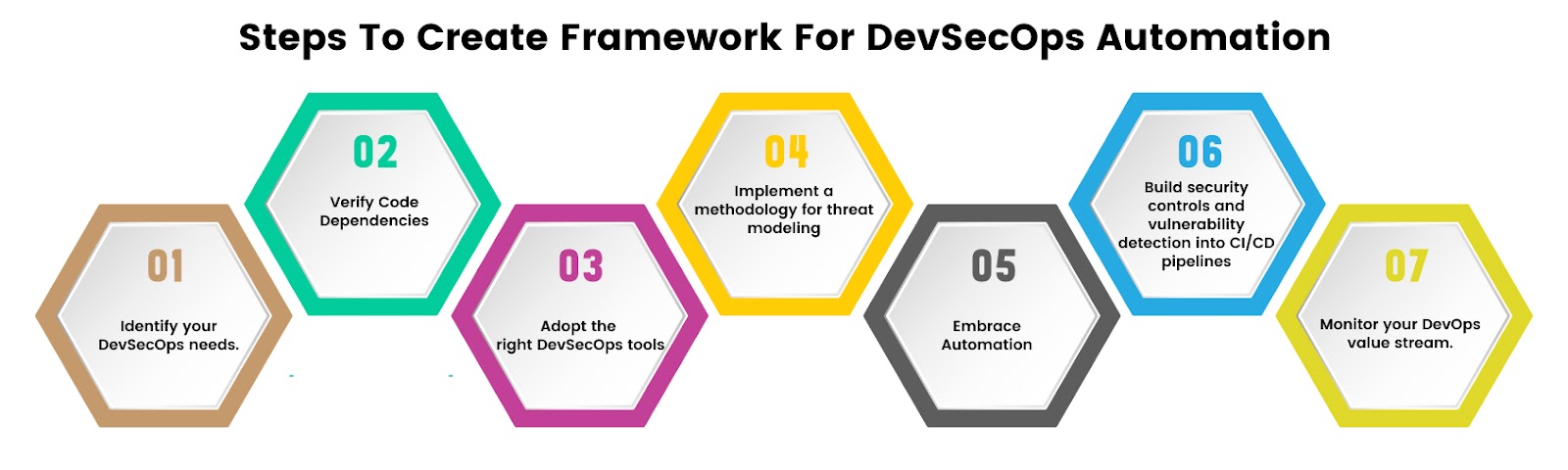 Steps To Create Framework For DevSecOps Automation

01
Identify your DevSecOps needs.

02
Verify Code Dependencies

03
Adopt the right DevSecOps tools

04
Implement a methodology for threat modeling

05
Embrace Automation

06
Build security controls and vulnerability detection into CI/CD pipelines

07
Monitor your DevOps value stream.